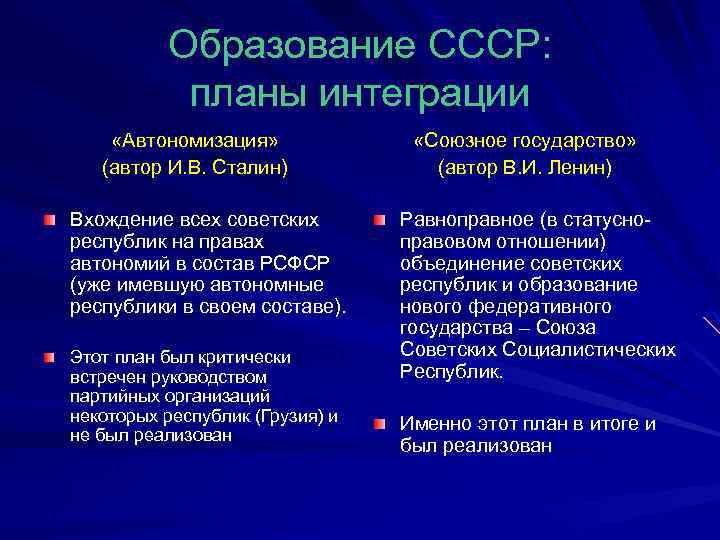 Образование СССР: планы интеграции

«Автономизация»
(автор И.В. Сталин)

Вхождение всех советских республик на правах автономий в состав РСФСР (уже имевшую автономные республики в своем составе).

Этот план был критически встречен руководством партийных организаций некоторых республик (Грузия) и не был реализован

«Союзное государство»
(автор В.И. Ленин)

Равноправное (в статусно-правовом отношении) объединение советских республик и образование нового федеративного государства – Союза Советских Социалистических Республик.

Именно этот план в итоге и был реализован